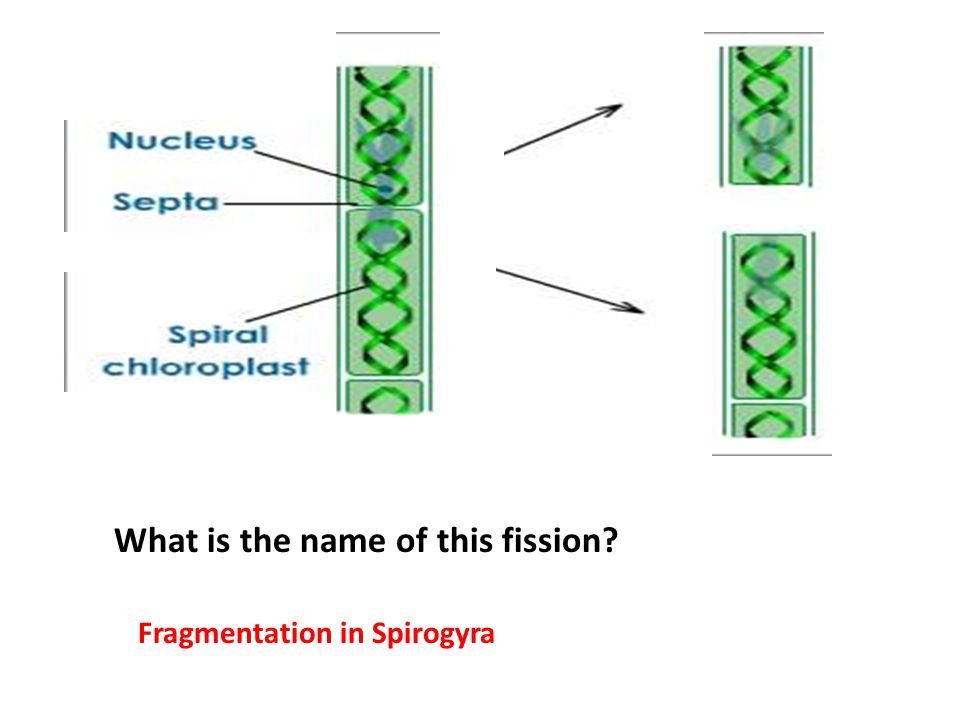 Nucleus
Septa
Spiral chloroplast

What is the name of this fission?

Fragmentation in Spirogyra